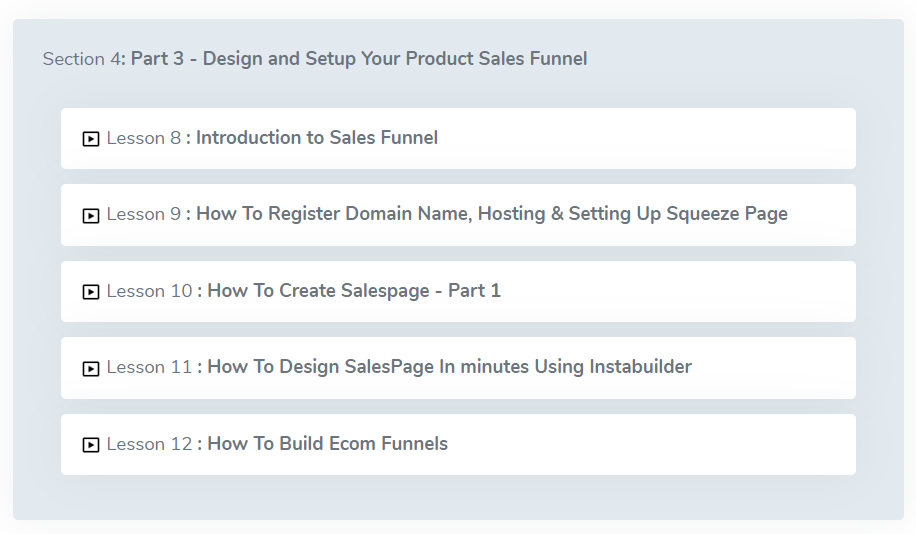 Section 4: Part 3 - Design and Setup Your Product Sales Funnel

Lesson 8 : Introduction to Sales Funnel

Lesson 9 : How To Register Domain Name, Hosting & Setting Up Squeeze Page

Lesson 10 : How To Create Salespage - Part 1

Lesson 11 : How To Design SalesPage In minutes Using Instabuilder

Lesson 12 : How To Build Ecom Funnels